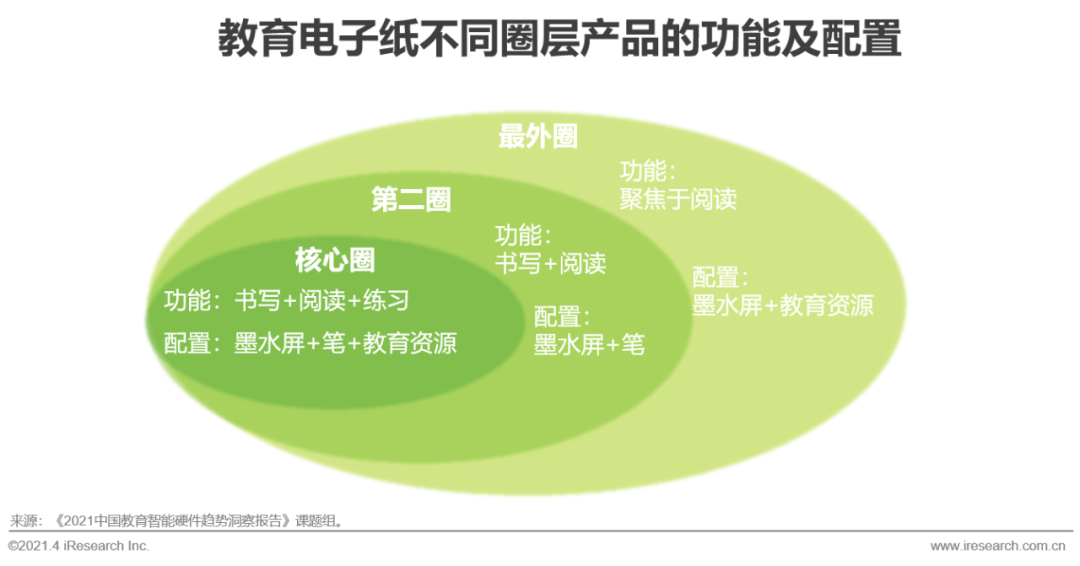 教育电子纸不同圈层产品的功能及配置

最外圈

功能：
聚焦于阅读

配置：
墨水屏+教育资源

第二圈

功能：
书写+阅读

配置：
墨水屏+笔

核心圈

功能：书写+阅读+练习

配置：墨水屏+笔+教育资源

来源：《2021中国教育智能硬件趋势洞察报告》课题组。

©2021.4 iResearch Inc.

www.iresearch.com.cn